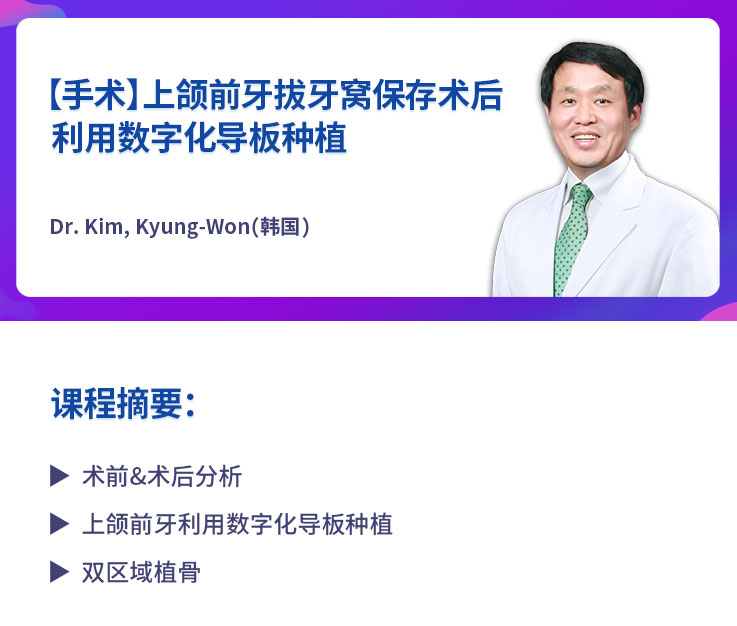 【手术】上颌前牙拔牙窝保存术后利用数字化导板种植

Dr. Kim, Kyung-Won(韩国)

课程摘要:

▶ 术前&术后分析

▶ 上颌前牙利用数字化导板种植

▶ 双区域植骨